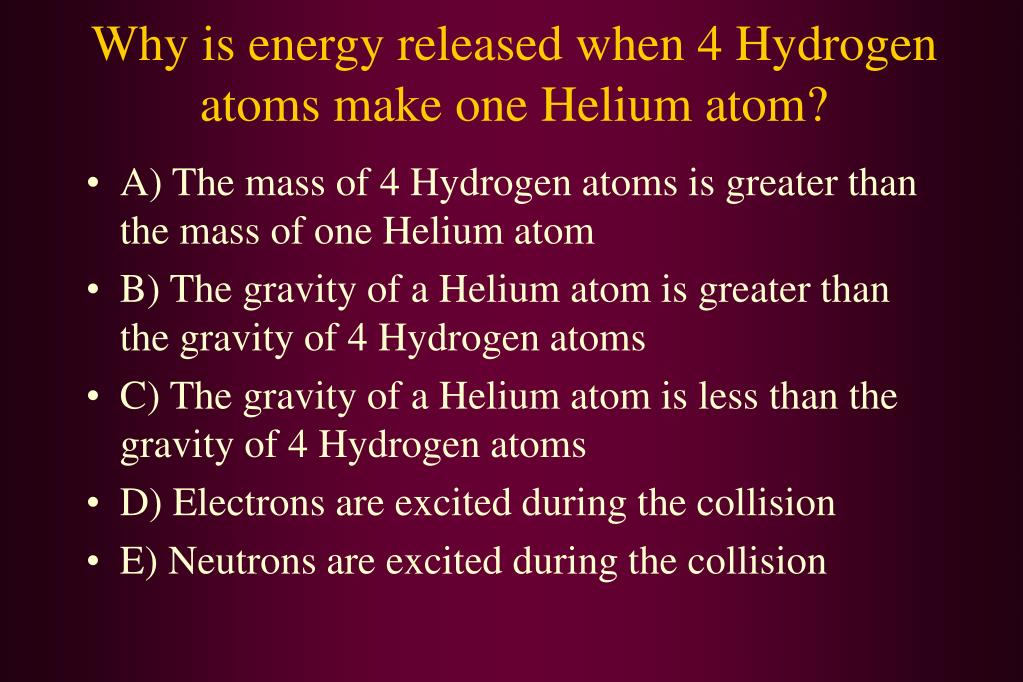 Why is energy released when 4 Hydrogen atoms make one Helium atom?

• A) The mass of 4 Hydrogen atoms is greater than the mass of one Helium atom
• B) The gravity of a Helium atom is greater than the gravity of 4 Hydrogen atoms
• C) The gravity of a Helium atom is less than the gravity of 4 Hydrogen atoms
• D) Electrons are excited during the collision
• E) Neutrons are excited during the collision